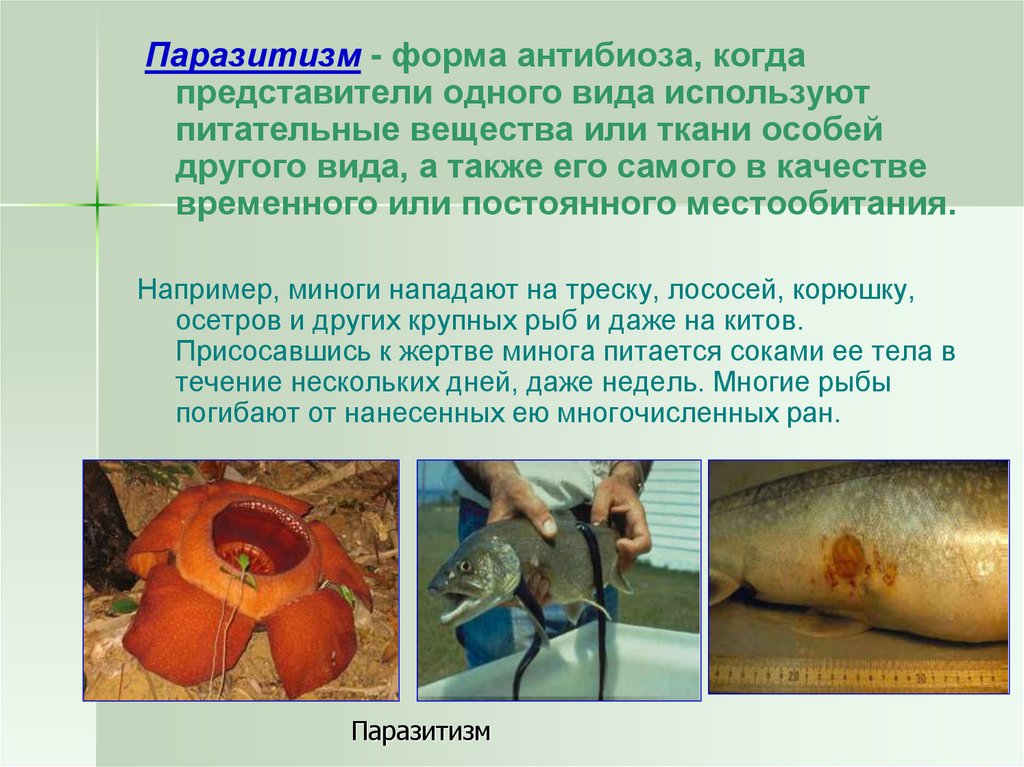 Паразитизм - форма антибиоза, когда представители одного вида используют питательные вещества или ткани особей другого вида, а также его самого в качестве временного или постоянного местообитания.

Например, миноги нападают на треску, лососей, корюшку, осетров и других крупных рыб и даже на китов. Присосавшись к жертве минога питается соками ее тела в течение нескольких дней, даже недель. Многие рыбы погибают от нанесенных ею многочисленных ран.

Паразитизм